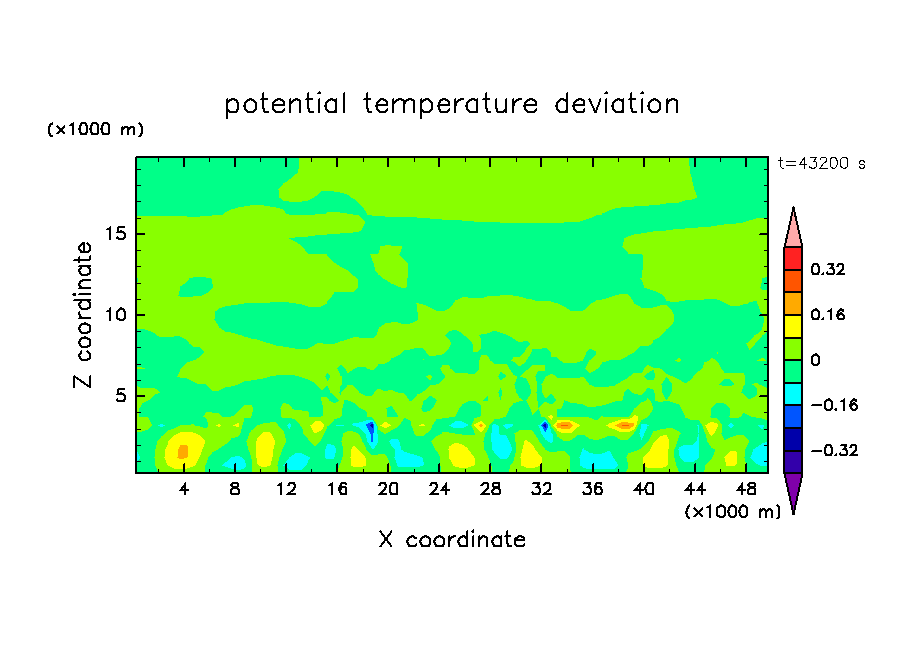 potential temperature deviation

(×1000 m)

t=43200 s

Z coordinate

15
10
5

4 8 12 16 20 24 28 32 36 40 44 48

(×1000 m)

X coordinate

0.32
0.16
0
−0.16
−0.32